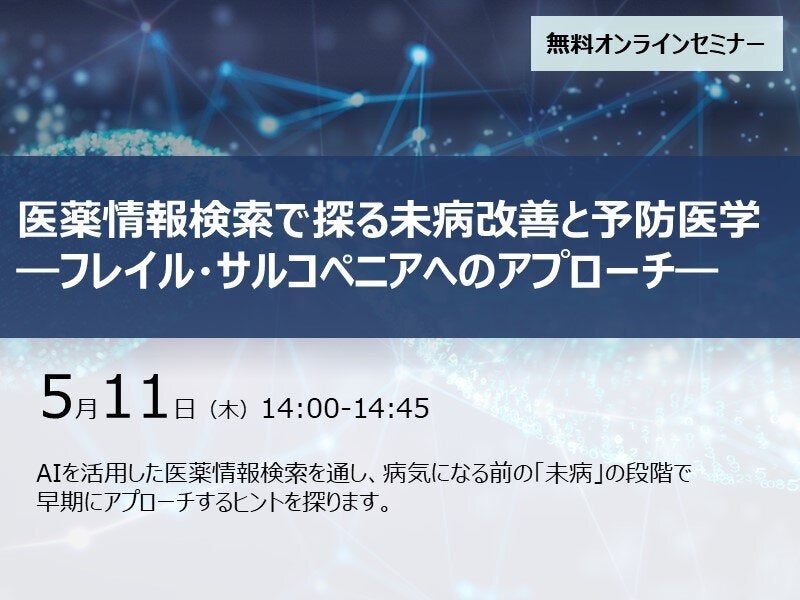 無料オンラインセミナー

医薬情報検索で探る未病改善と予防医学
―フレイル・サルコペニアへのアプローチ―

5月11日（木）14:00-14:45

AIを活用した医薬情報検索を通し、病気になる前の「未病」の段階で早期にアプローチするヒントを探ります。